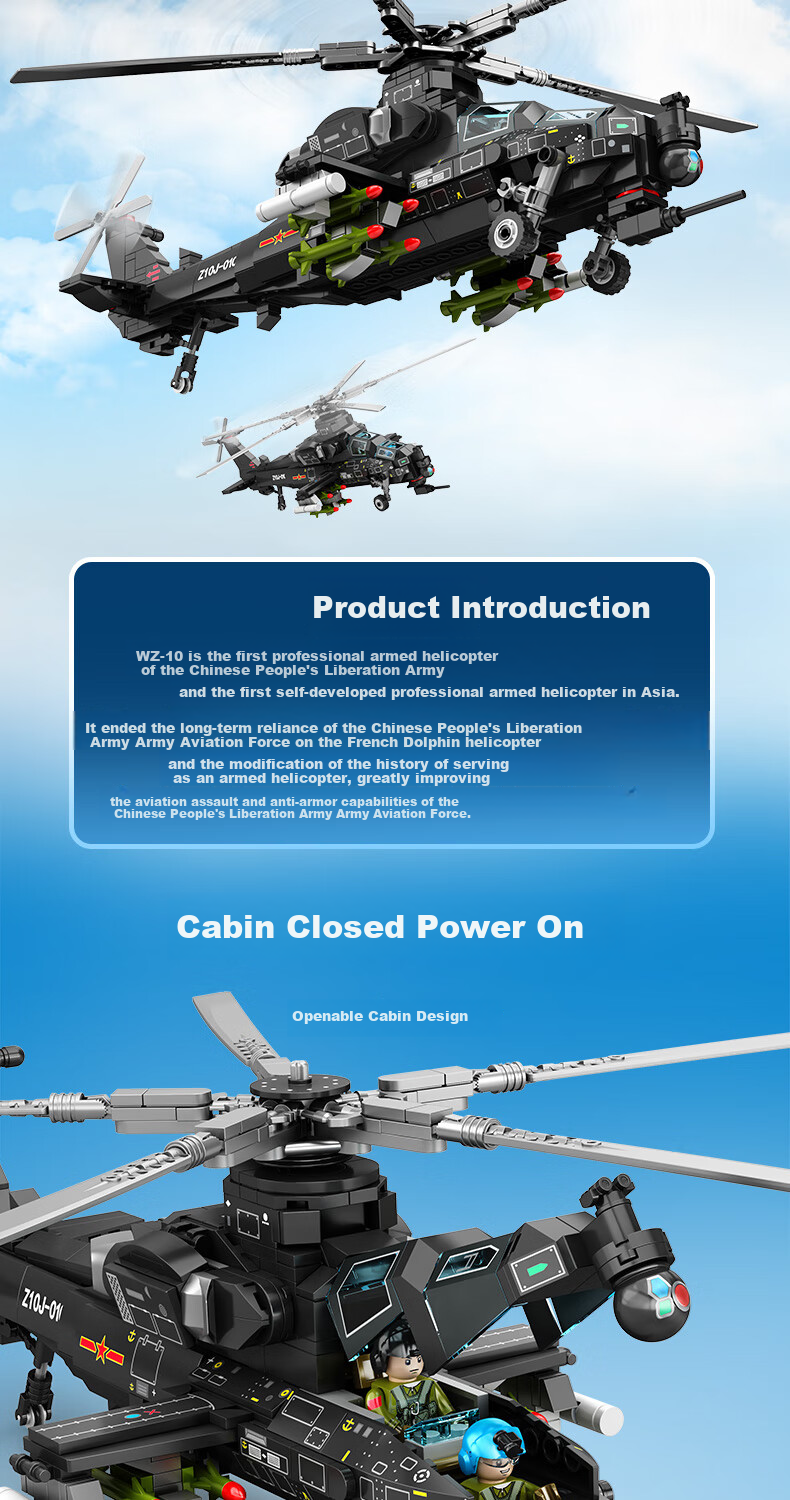 Z10J-01K

Product Introduction

WZ-10 is the first professional armed helicopter of the Chinese People's Liberation Army and the first self-developed professional armed helicopter in Asia.

It ended the long-term reliance of the Chinese People's Liberation Army Army Aviation Force on the French Dolphin helicopter and the modification of the history of serving as an armed helicopter, greatly improving the aviation assault and anti-armor capabilities of the Chinese People's Liberation Army Army Aviation Force.

Cabin Closed Power On

Openable Cabin Design

Z10J-01